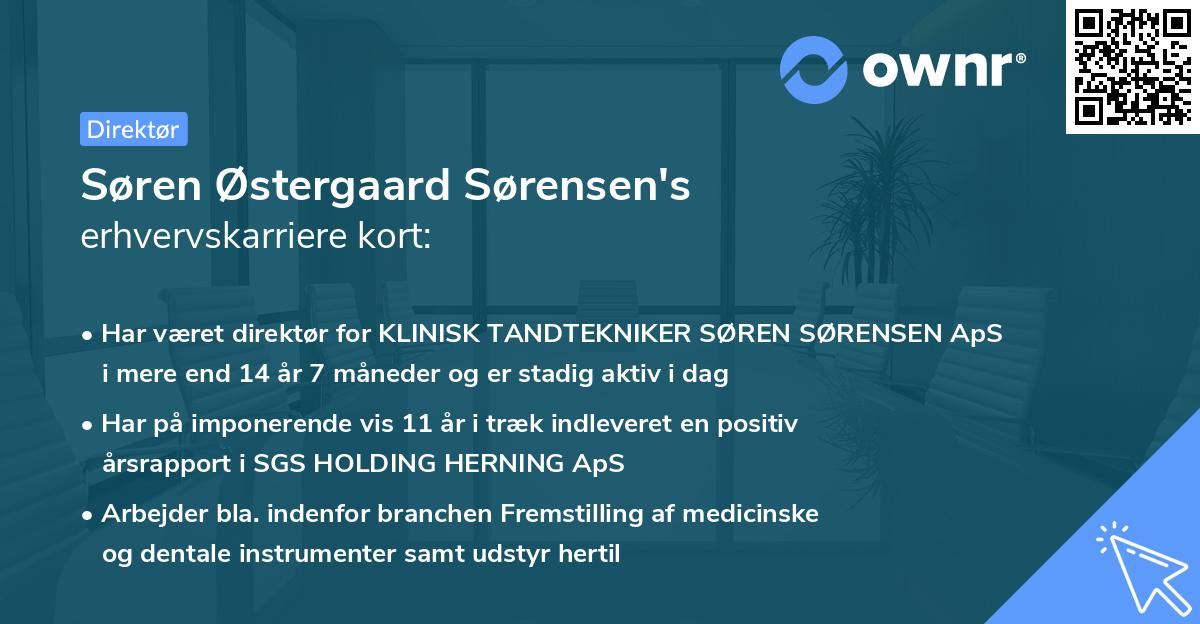 ownr®

Direktør

Søren Østergaard Sørensen's
erhvervskarriere kort:

• Har været direktør for KLINISK TANDTEKNIKER SØREN SØRENSEN ApS i mere end 14 år 7 måneder og er stadig aktiv i dag

• Har på imponerende vis 11 år i træk indleveret en positiv årsrapport i SGS HOLDING HERNING ApS

• Arbejder bla. indenfor branchen Fremstilling af medicinske og dentale instrumenter samt udstyr hertil